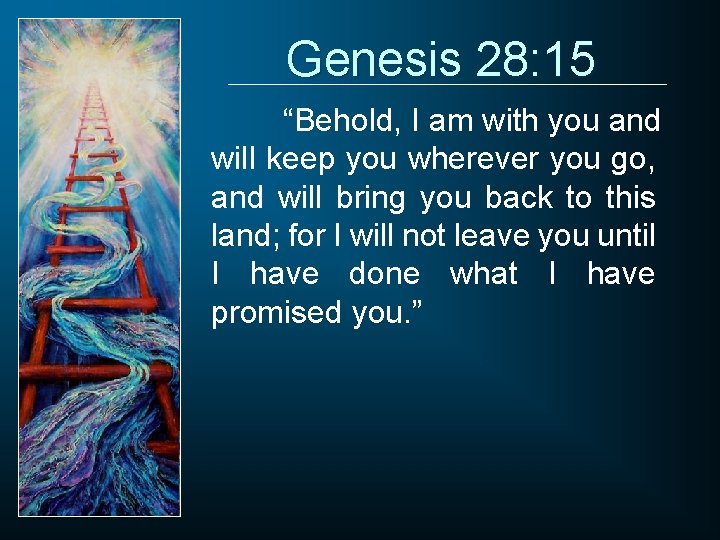 Genesis 28:15

“Behold, I am with you and will keep you wherever you go, and will bring you back to this land; for I will not leave you until I have done what I have promised you.”